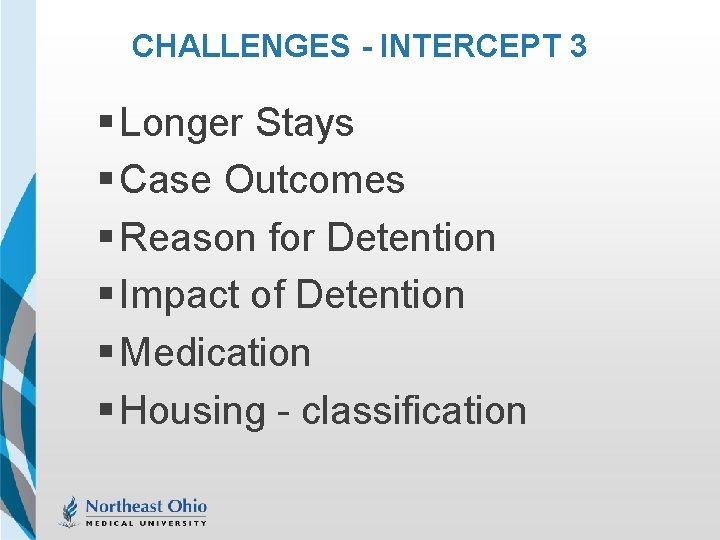 CHALLENGES - INTERCEPT 3

▪ Longer Stays
▪ Case Outcomes
▪ Reason for Detention
▪ Impact of Detention
▪ Medication
▪ Housing - classification

Northeast Ohio
MEDICAL UNIVERSITY